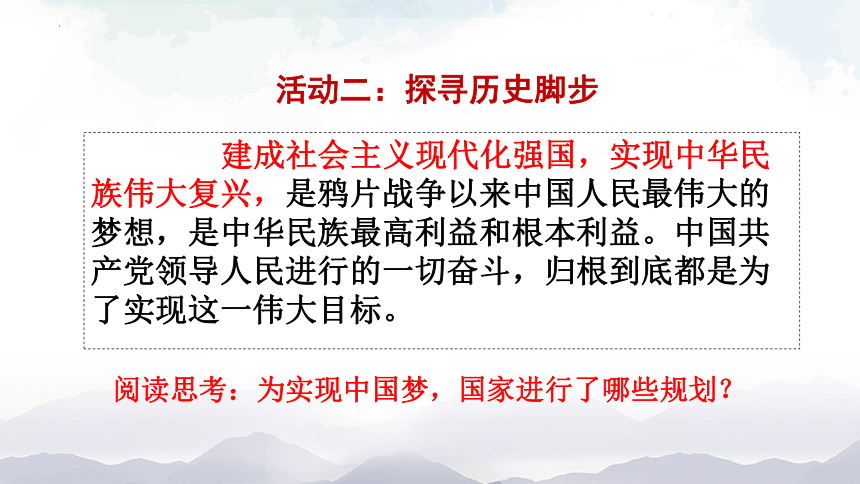 活动二：探寻历史脚步

建成社会主义现代化强国，实现中华民族伟大复兴，是鸦片战争以来中国人民最伟大的梦想，是中华民族最高利益和根本利益。中国共产党领导人民进行的一切奋斗，归根到底都是为了实现这一伟大目标。

阅读思考：为实现中国梦，国家进行了哪些规划？